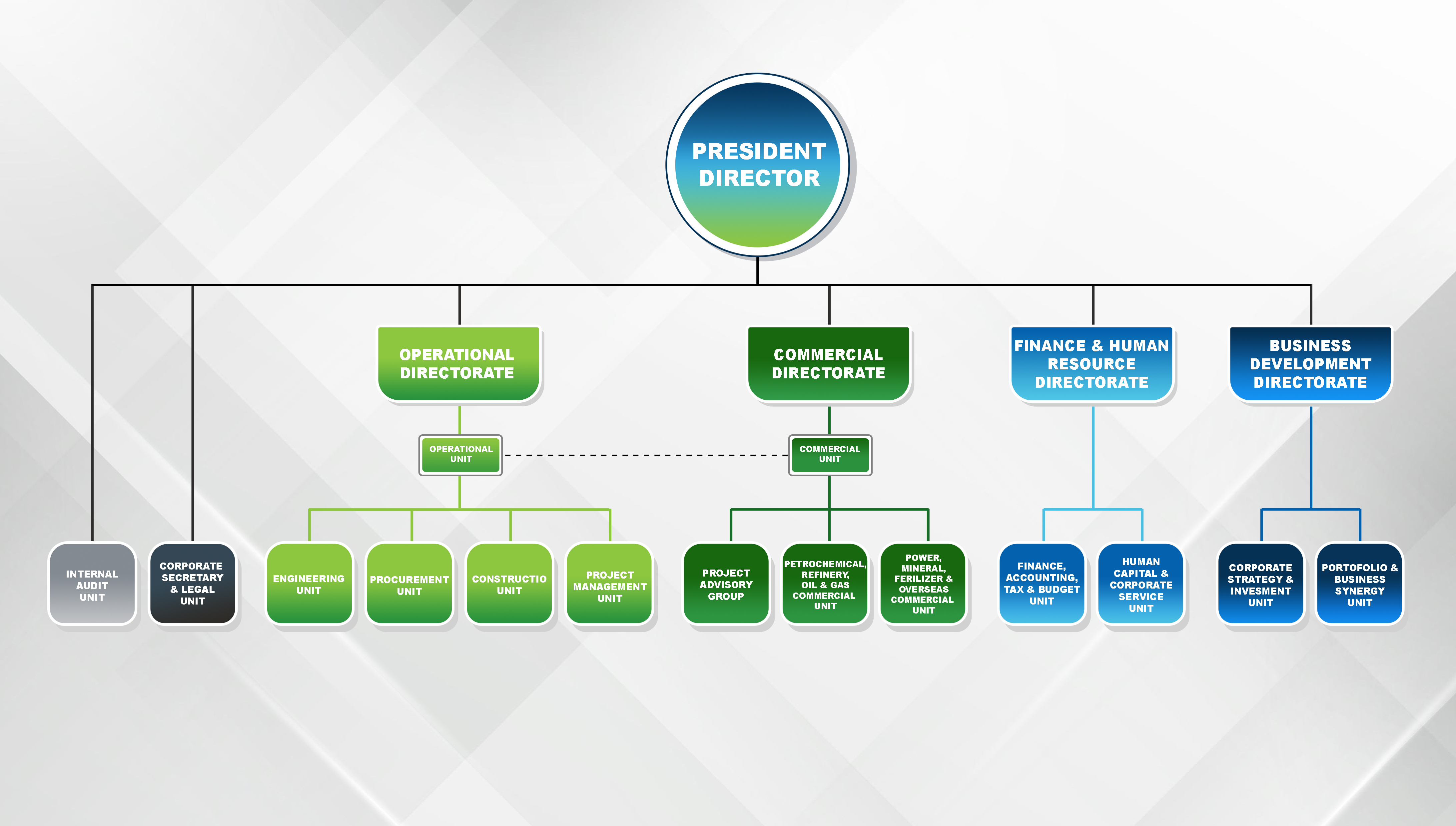 PRESIDENT DIRECTOR

OPERATIONAL DIRECTORATE

COMMERCIAL DIRECTORATE

FINANCE & HUMAN RESOURCE DIRECTORATE

BUSINESS DEVELOPMENT DIRECTORATE

OPERATIONAL UNIT

COMMERCIAL UNIT

INTERNAL AUDIT UNIT

CORPORATE SECRETARY & LEGAL UNIT

ENGINEERING UNIT

PROCUREMENT UNIT

CONSTRUCTIO UNIT

PROJECT MANAGEMENT UNIT

PROJECT ADVISORY GROUP

PETROCHEMICAL, REFINERY, OIL & GAS COMMERCIAL UNIT

POWER, MINERAL, FERILIZER & OVERSEAS COMMERCIAL UNIT

FINANCE, ACCOUNTING, TAX & BUDGET UNIT

HUMAN CAPITAL & CORPORATE SERVICE UNIT

CORPORATE STRATEGY & INVESMENT UNIT

PORTOFOLIO & BUSINESS SYNERGY UNIT